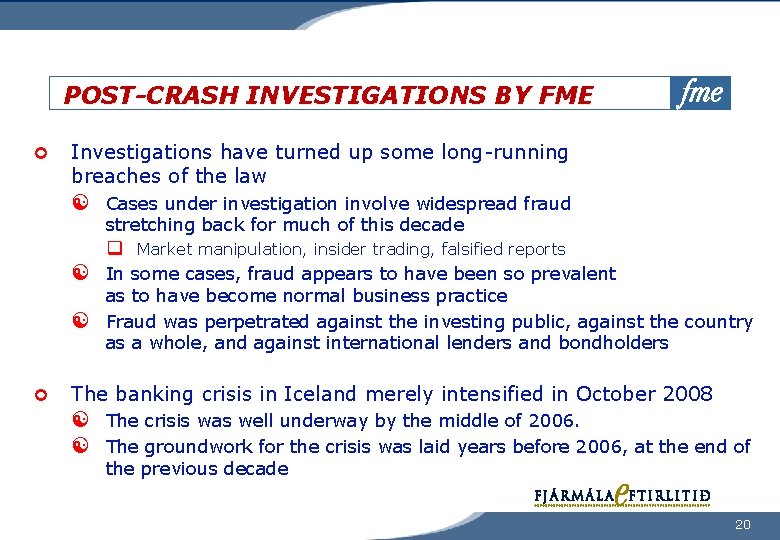 POST-CRASH INVESTIGATIONS BY FME

fme

Investigations have turned up some long-running breaches of the law

Cases under investigation involve widespread fraud stretching back for much of this decade

Market manipulation, insider trading, falsified reports

In some cases, fraud appears to have been so prevalent as to have become normal business practice

Fraud was perpetrated against the investing public, against the country as a whole, and against international lenders and bondholders

The banking crisis in Iceland merely intensified in October 2008

The crisis was well underway by the middle of 2006.

The groundwork for the crisis was laid years before 2006, at the end of the previous decade

FJÁRMÁLAEFTIRLITIÐ

20